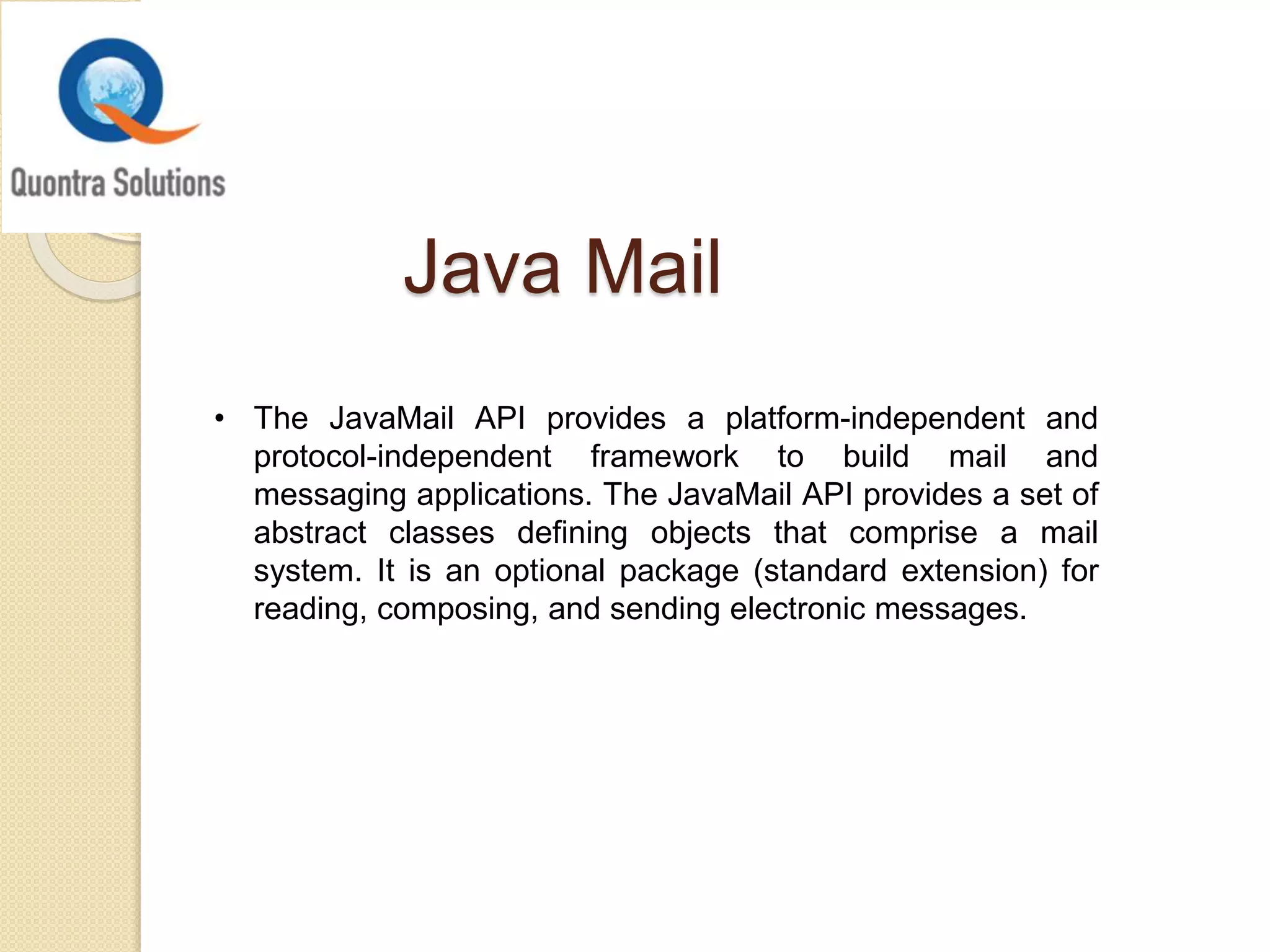 Quontra Solutions

Java Mail

• The JavaMail API provides a platform-independent and protocol-independent framework to build mail and messaging applications. The JavaMail API provides a set of abstract classes defining objects that comprise a mail system. It is an optional package (standard extension) for reading, composing, and sending electronic messages.